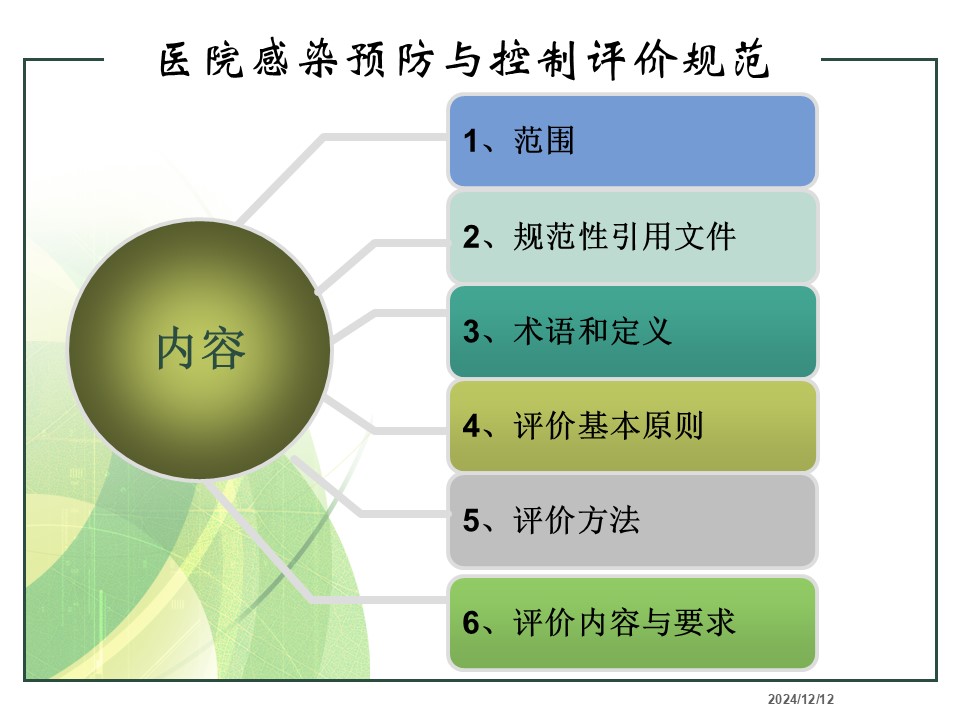 医院感染预防与控制评价规范

内容

1、范围

2、规范性引用文件

3、术语和定义

4、评价基本原则

5、评价方法

6、评价内容与要求

2024/12/12